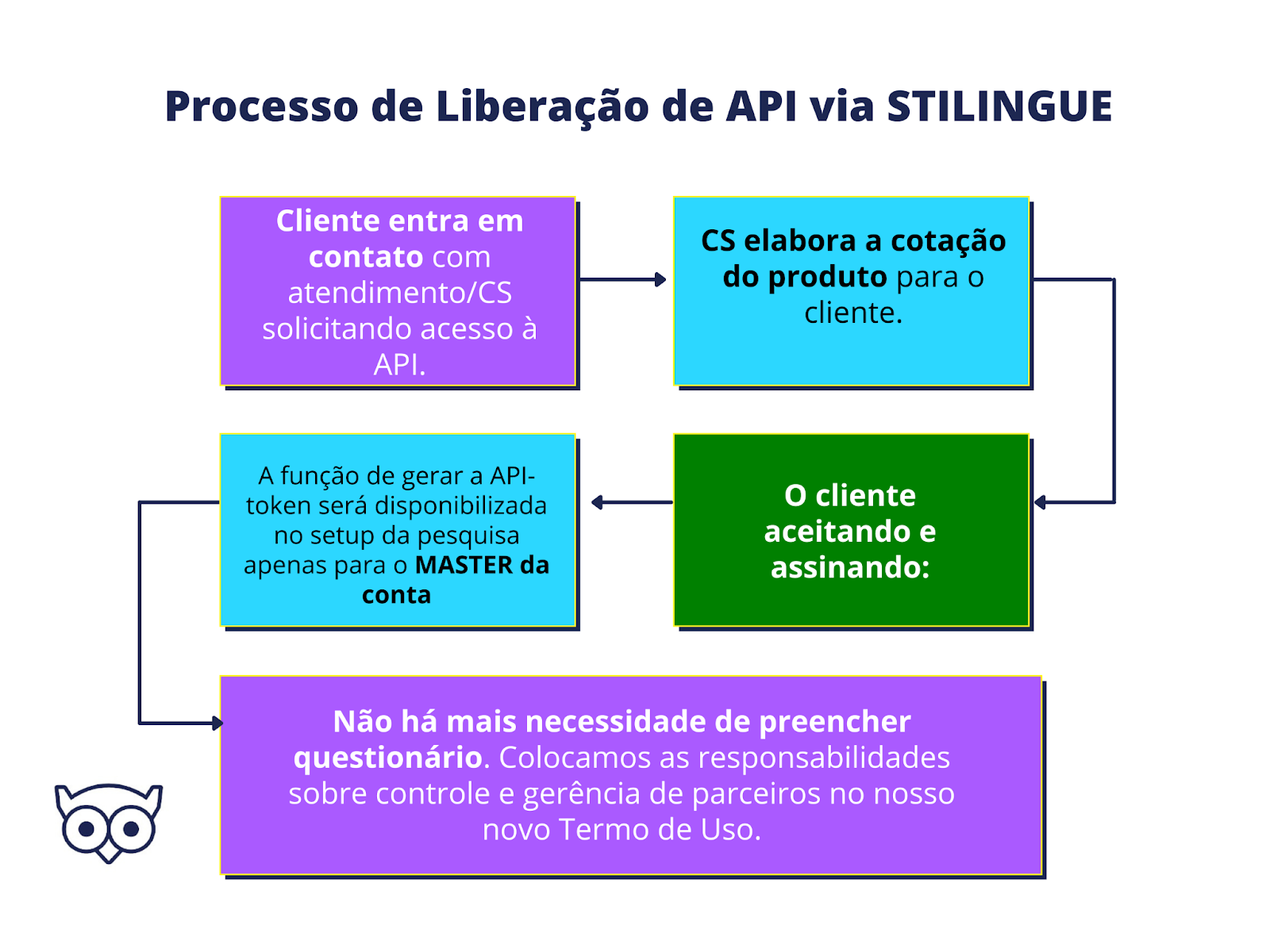 Processo de Liberação de API via STILINGUE

Cliente entra em contato com atendimento/CS solicitando acesso à API.

CS elabora a cotação do produto para o cliente.

O cliente aceitando e assinando:

A função de gerar a API-token será disponibilizada no setup da pesquisa apenas para o MASTER da conta

Não há mais necessidade de preencher questionário. Colocamos as responsabilidades sobre controle e gerência de parceiros no nosso novo Termo de Uso.